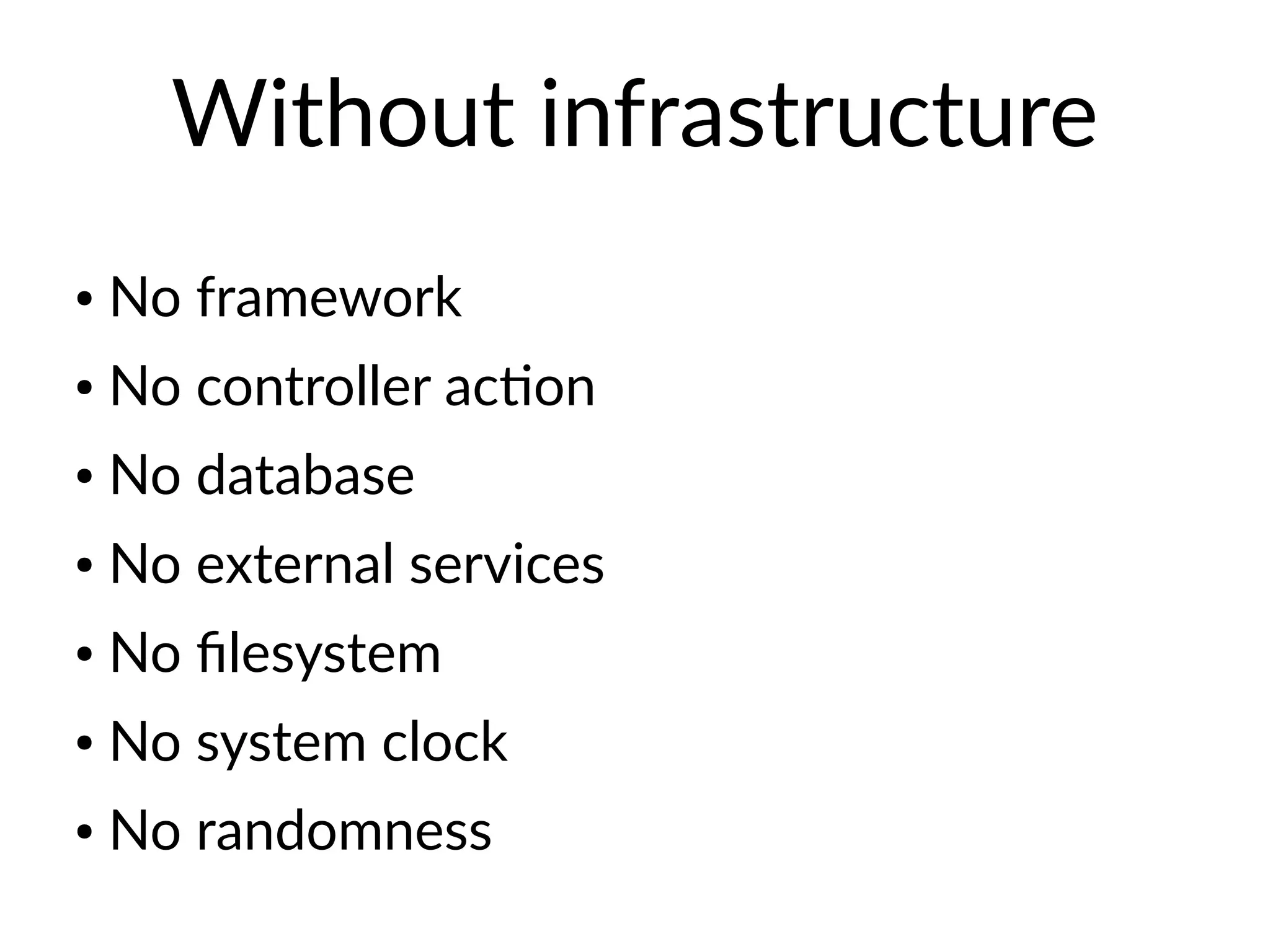 Without infrastructure

• No framework
• No controller action
• No database
• No external services
• No filesystem
• No system clock
• No randomness